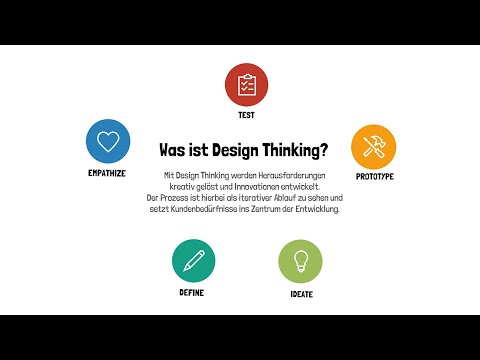 TEST

EMPATHIZE

Was ist Design Thinking?

Mit Design Thinking werden Herausforderungen kreativ gelöst und Innovationen entwickelt. Der Prozess ist hierbei als iterativer Ablauf zu sehen und setzt Kundenbedürfnisse ins Zentrum der Entwicklung.

PROTOTYPE

DEFINE

IDEATE